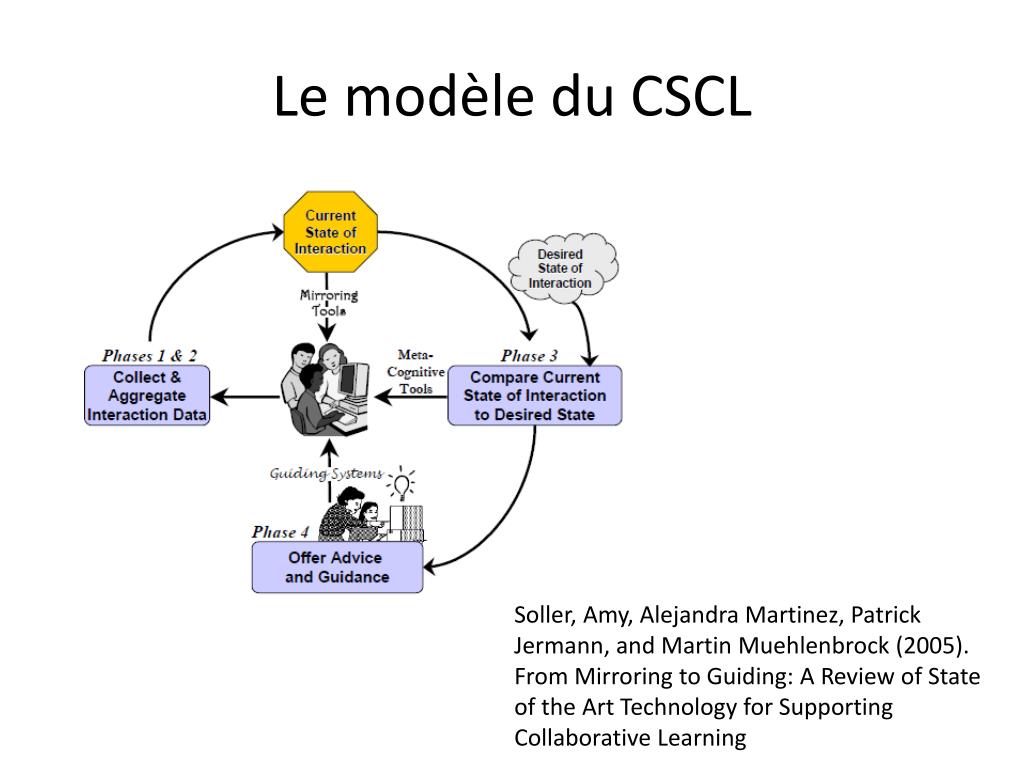 Le modèle du CSCL

Current State of Interaction

Desired State of Interaction

Mirroring Tools

Phases 1 & 2

Collect & Aggregate Interaction Data

Meta-Cognitive Tools

Phase 3

Compare Current State of Interaction to Desired State

Guiding Systems

Phase 4

Offer Advice and Guidance

Soller, Amy, Alejandra Martinez, Patrick Jermann, and Martin Muehlenbrock (2005). From Mirroring to Guiding: A Review of State of the Art Technology for Supporting Collaborative Learning